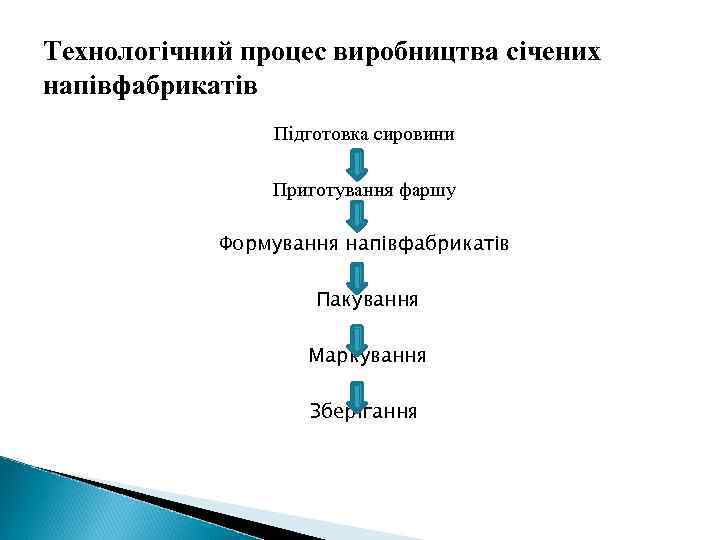 Технологічний процес виробництва січених напівфабрикатів

Підготовка сировини

Приготування фаршу

Формування напівфабрикатів

Пакування

Маркування

Зберігання